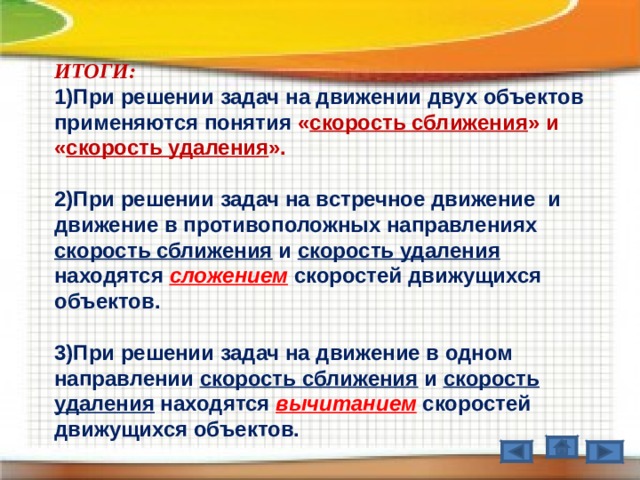 ИТОГИ:
1)При решении задач на движении двух объектов применяются понятия «скорость сближения» и «скорость удаления».

2)При решении задач на встречное движение и движение в противоположных направлениях скорость сближения и скорость удаления находятся сложением скоростей движущихся объектов.

3)При решении задач на движение в одном направлении скорость сближения и скорость удаления находятся вычитанием скоростей движущихся объектов.